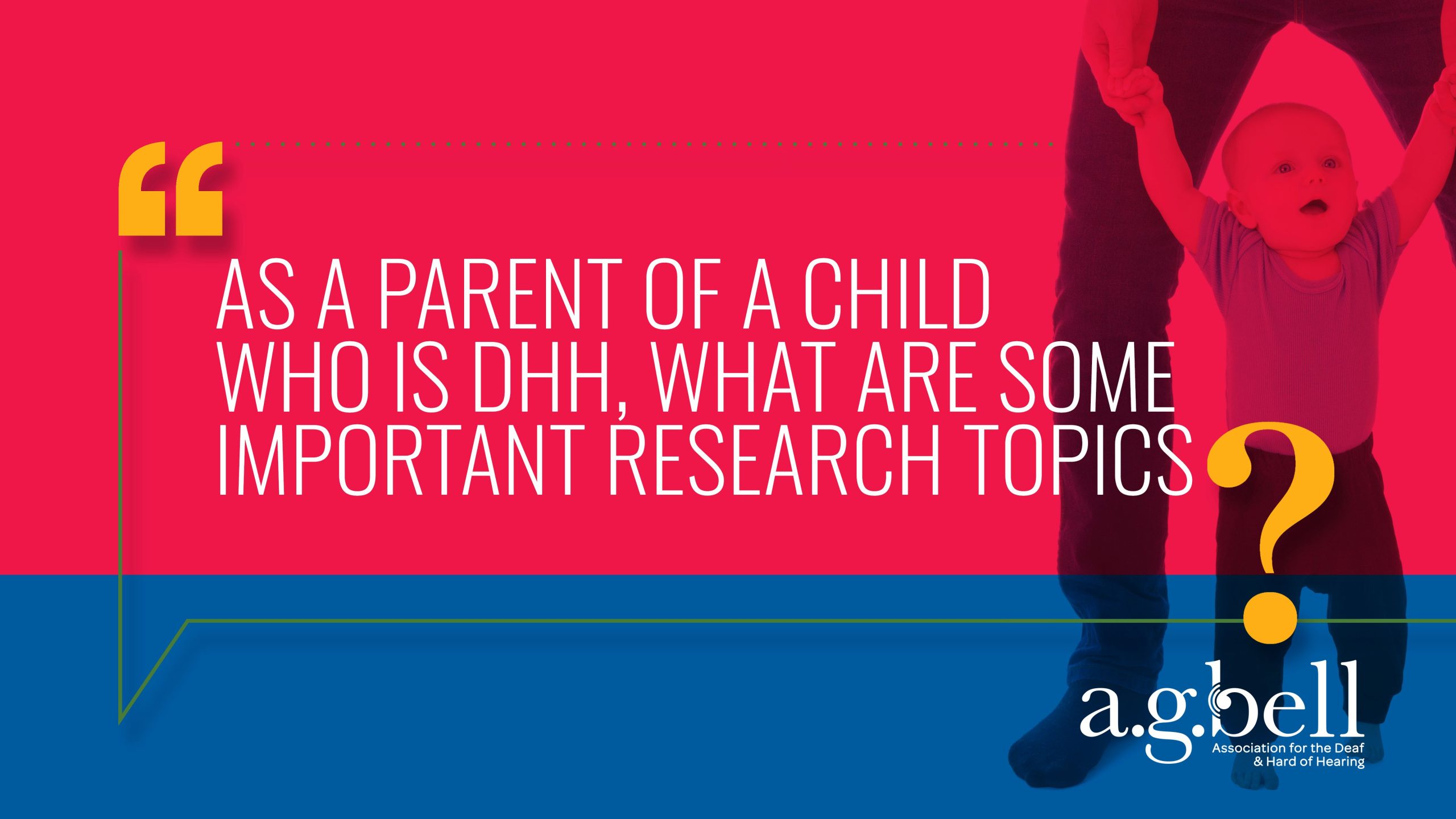 “
AS A PARENT OF A CHILD WHO IS DHH, WHAT ARE SOME IMPORTANT RESEARCH TOPICS?

a.g.bell
Association for the Deaf & Hard of Hearing